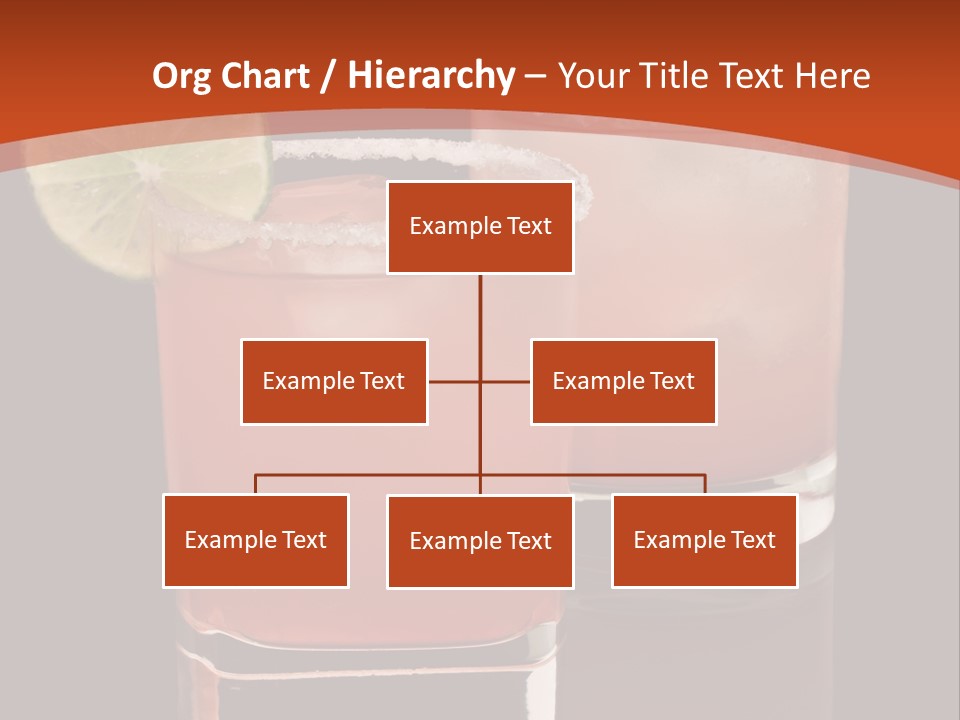 Org Chart / Hierarchy – Your Title Text Here

Example Text

Example Text

Example Text

Example Text

Example Text

Example Text